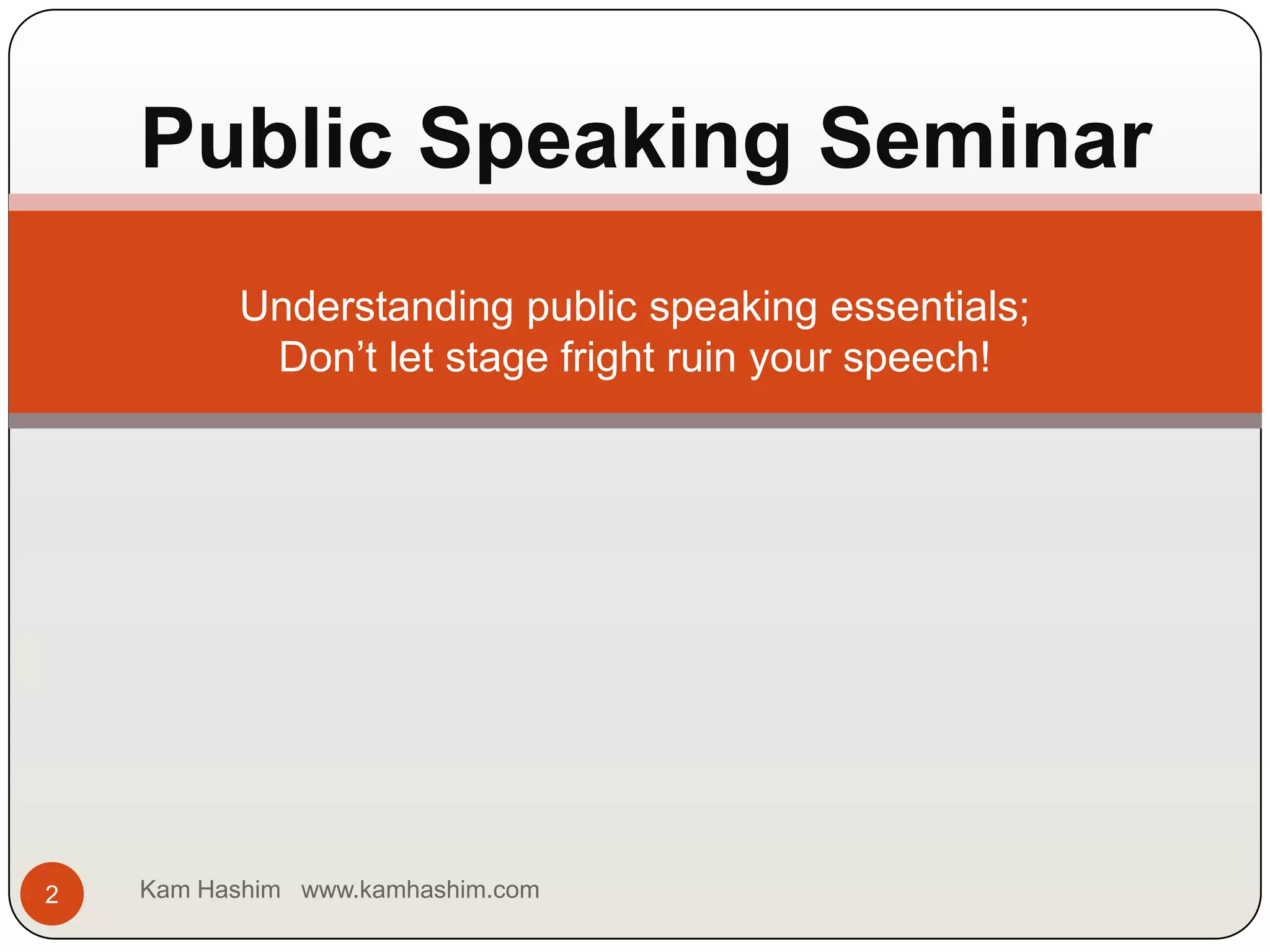 Public Speaking Seminar

Understanding public speaking essentials;
Don’t let stage fright ruin your speech!

2

Kam Hashim www.kamhashim.com